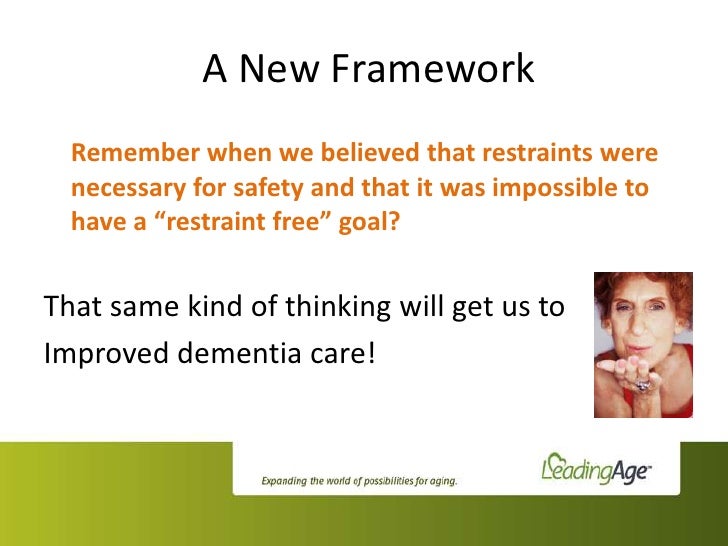 A New Framework

Remember when we believed that restraints were necessary for safety and that it was impossible to have a “restraint free” goal?

That same kind of thinking will get us to Improved dementia care!

Expanding the world of possibilities for aging.

LeadingAge